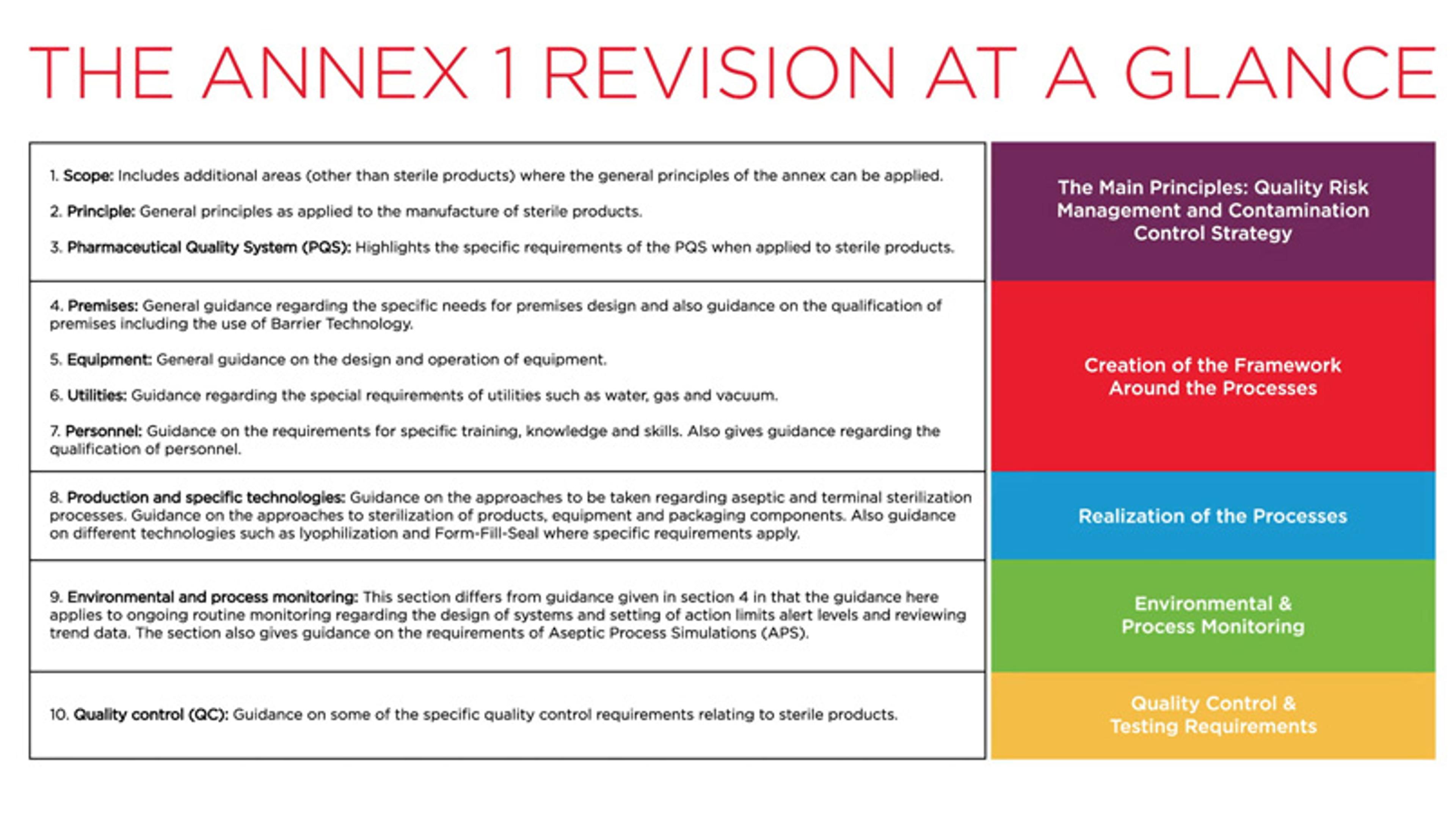 THE ANNEX 1 REVISION AT A GLANCE

| | |
|---|---|
| 1. Scope: Includes additional areas (other than sterile products) where the general principles of the annex can be applied. 2. Principle: General principles as applied to the manufacture of sterile products. 3. Pharmaceutical Quality System (PQS): Highlights the specific requirements of the PQS when applied to sterile products. | The Main Principles: Quality Risk Management and Contamination Control Strategy |
| 4. Premises: General guidance regarding the specific needs for premises design and also guidance on the qualification of premises including the use of Barrier Technology. 5. Equipment: General guidance on the design and operation of equipment. 6. Utilities: Guidance regarding the special requirements of utilities such as water, gas and vacuum. 7. Personnel: Guidance on the requirements for specific training, knowledge and skills. Also gives guidance regarding the qualification of personnel. | Creation of the Framework Around the Processes |
| 8. Production and specific technologies: Guidance on the approaches to be taken regarding aseptic and terminal sterilization processes. Guidance on the approaches to sterilization of products, equipment and packaging components. Also guidance on different technologies such as lyophilization and Form-Fill-Seal where specific requirements apply. | Realization of the Processes |
| 9. Environmental and process monitoring: This section differs from guidance given in section 4 in that the guidance here applies to ongoing routine monitoring regarding the design of systems and setting of action limits alert levels and reviewing trend data. The section also gives guidance on the requirements of Aseptic Process Simulations (APS). | Environmental & Process Monitoring |
| 10. Quality control (QC): Guidance on some of the specific quality control requirements relating to sterile products. | Quality Control & Testing Requirements |